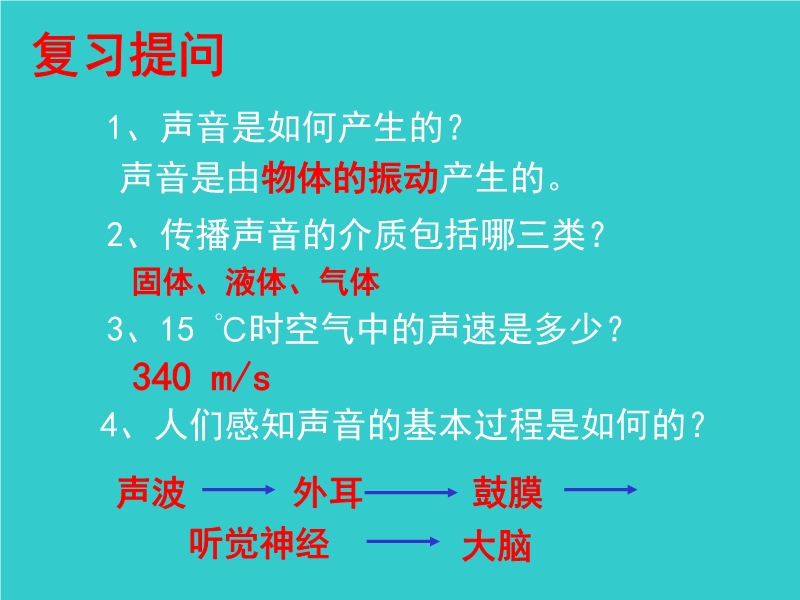 复习提问

1、声音是如何产生的？

声音是由物体的振动产生的。

2、传播声音的介质包括哪三类？

固体、液体、气体

3、15 ℃时空气中的声速是多少？

340 m/s

4、人们感知声音的基本过程是如何的？

声波 → 外耳 → 鼓膜 →

听觉神经 → 大脑